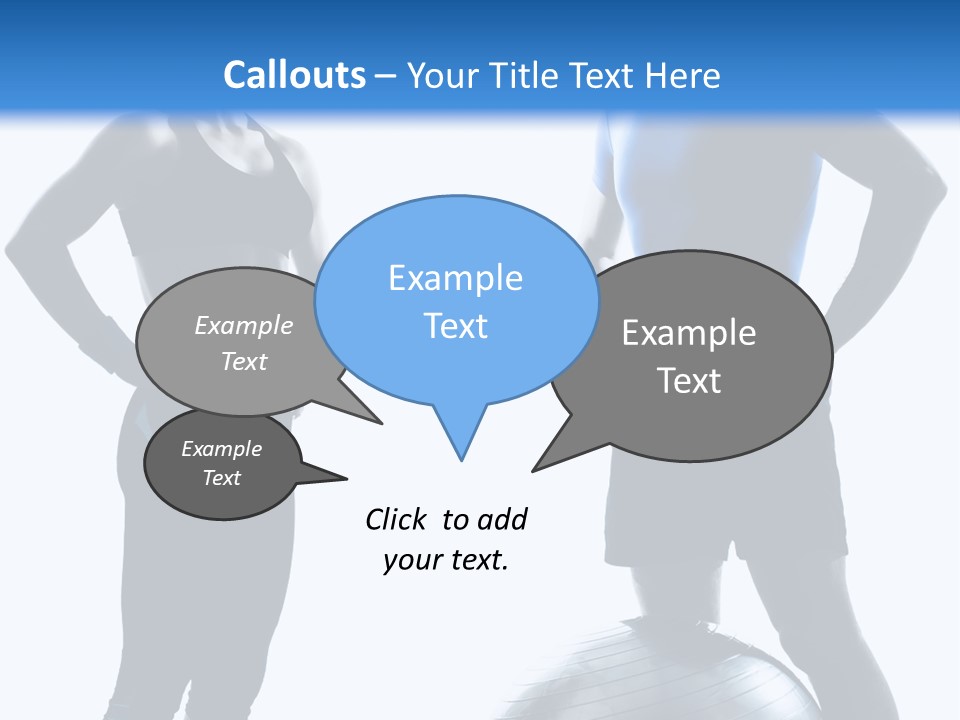 Callouts – Your Title Text Here

Example Text

Example Text

Example Text

Example Text

Click to add your text.